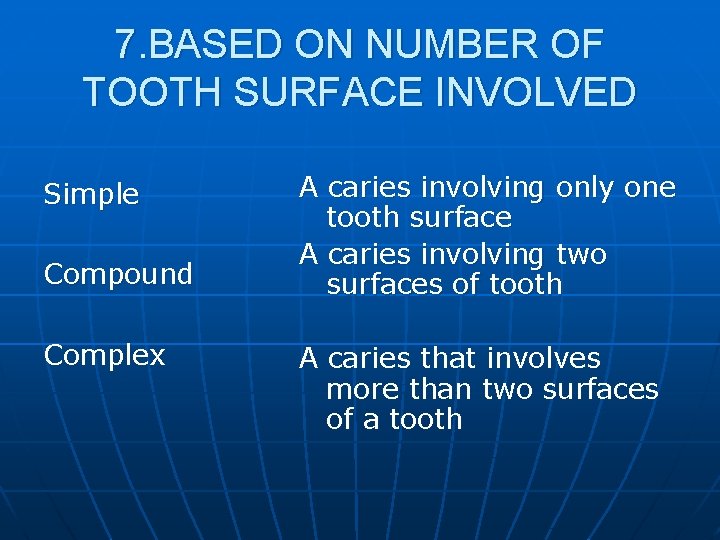 7.BASED ON NUMBER OF TOOTH SURFACE INVOLVED

Simple

Compound

Complex

A caries involving only one tooth surface

A caries involving two surfaces of tooth

A caries that involves more than two surfaces of a tooth